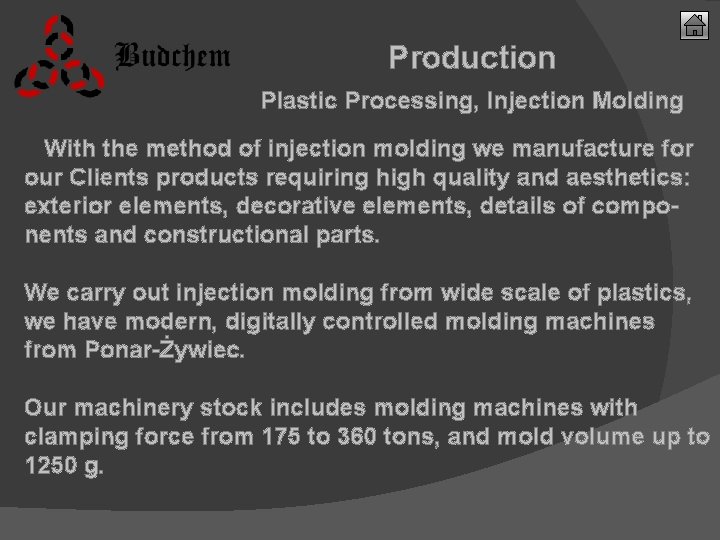 Budchem

Production

Plastic Processing, Injection Molding

With the method of injection molding we manufacture for our Clients products requiring high quality and aesthetics: exterior elements, decorative elements, details of components and constructional parts.

We carry out injection molding from wide scale of plastics, we have modern, digitally controlled molding machines from Ponar-Żywiec.

Our machinery stock includes molding machines with clamping force from 175 to 360 tons, and mold volume up to 1250 g.